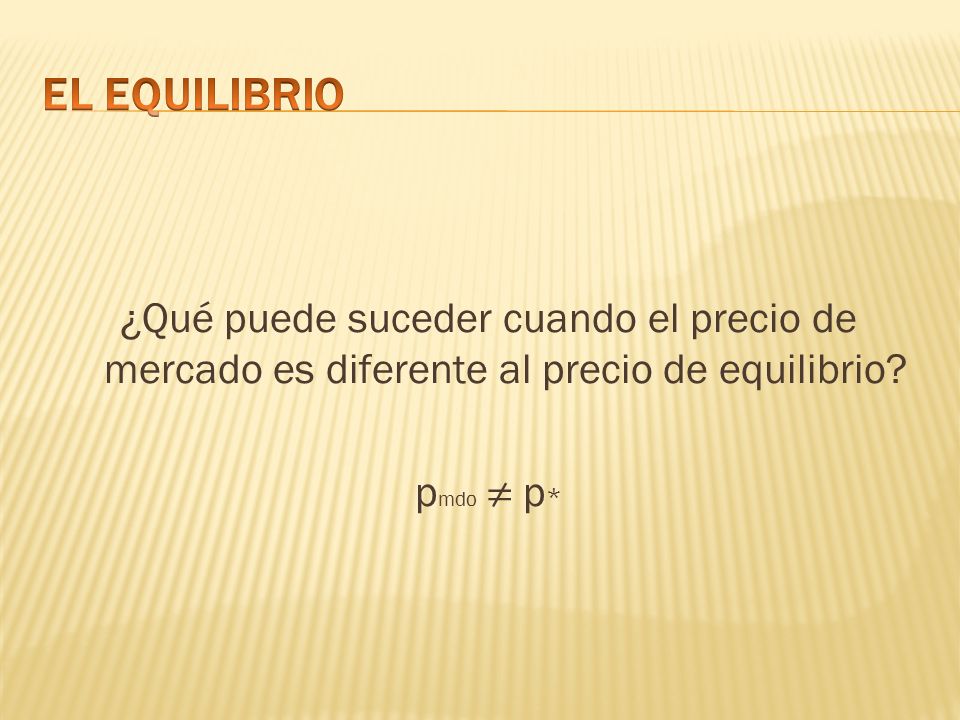 EL EQUILIBRIO

¿Qué puede suceder cuando el precio de mercado es diferente al precio de equilibrio?

$p_{mdo} \neq p_{*}$